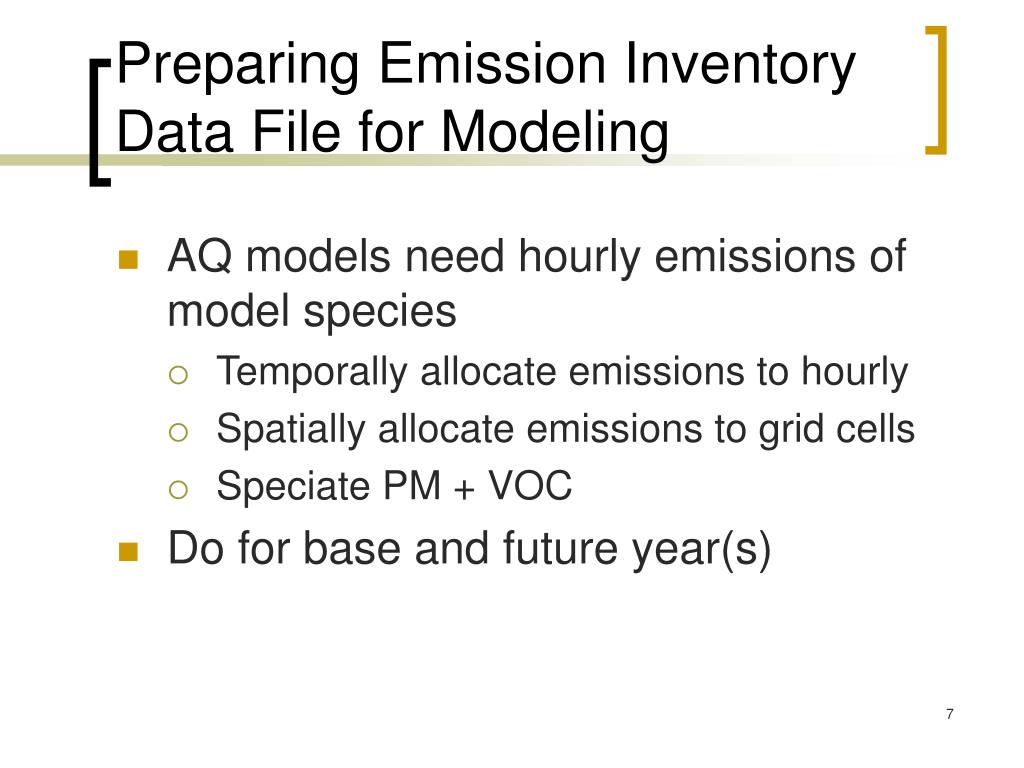 Preparing Emission Inventory Data File for Modeling

AQ models need hourly emissions of model species

Temporally allocate emissions to hourly

Spatially allocate emissions to grid cells

Speciate PM + VOC

Do for base and future year(s)

7